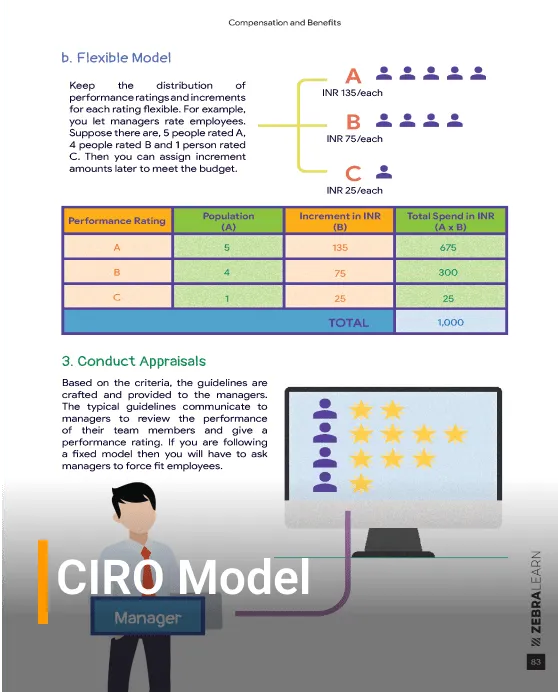 Compensation and Benefits

b. Flexible Model

Keep the distribution of performance ratings and increments for each rating flexible. For example, you let managers rate employees. Suppose there are, 5 people rated A, 4 people rated B and 1 person rated C. Then you can assign increment amounts later to meet the budget.

A
INR 135/each

B
INR 75/each

C
INR 25/each

| Performance Rating | Population (A) | Increment in INR (B) | Total Spend in INR (A x B) |
|---|---|---|---|
| A | 5 | 135 | 675 |
| B | 4 | 75 | 300 |
| C | 1 | 25 | 25 |
| | | TOTAL | 1,000 |

3. Conduct Appraisals

Based on the criteria, the guidelines are crafted and provided to the managers. The typical guidelines communicate to managers to review the performance of their team members and give a performance rating. If you are following a fixed model then you will have to ask managers to force fit employees.

CIRO Model

Manager

ZEBRALEARN

83